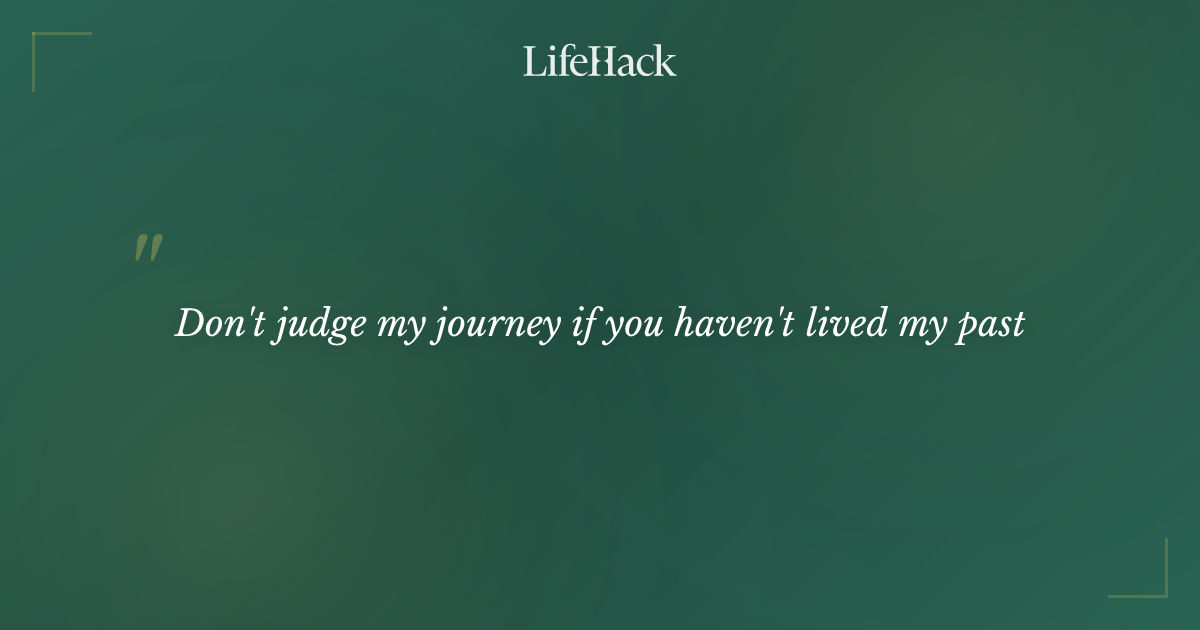 LifeHack

"

Don't judge my journey if you haven't lived my past